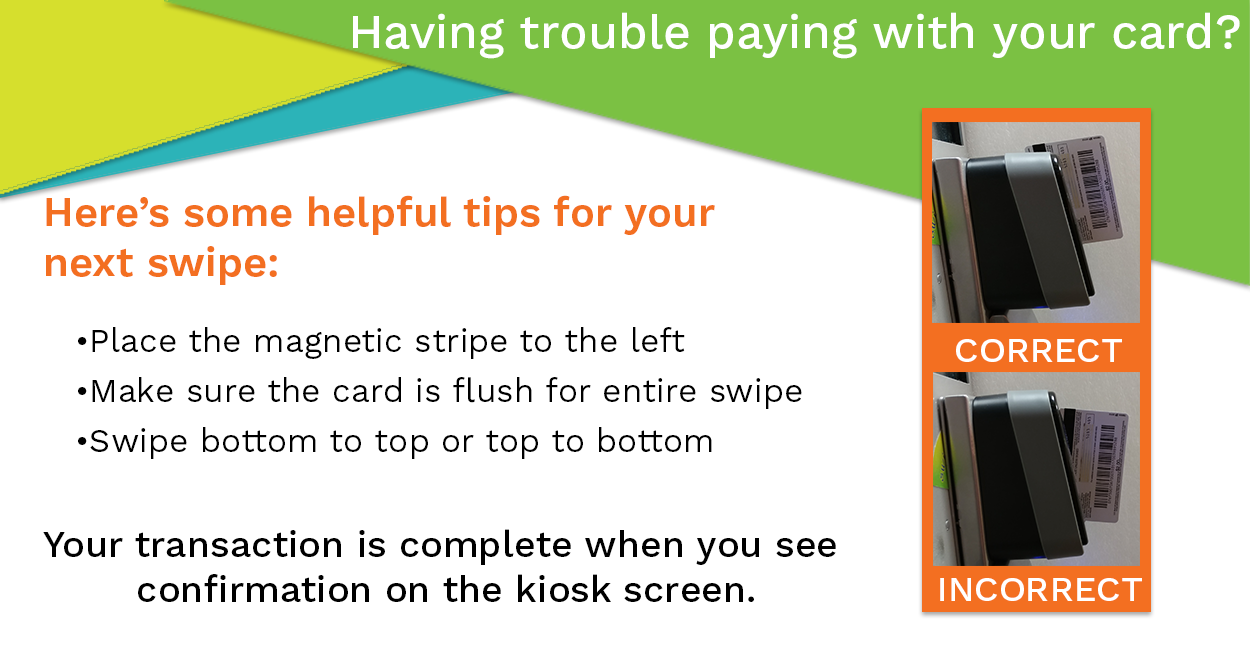 Having trouble paying with your card?

Here's some helpful tips for your next swipe:

•Place the magnetic stripe to the left
•Make sure the card is flush for entire swipe
•Swipe bottom to top or top to bottom

Your transaction is complete when you see confirmation on the kiosk screen.

CORRECT

INCORRECT